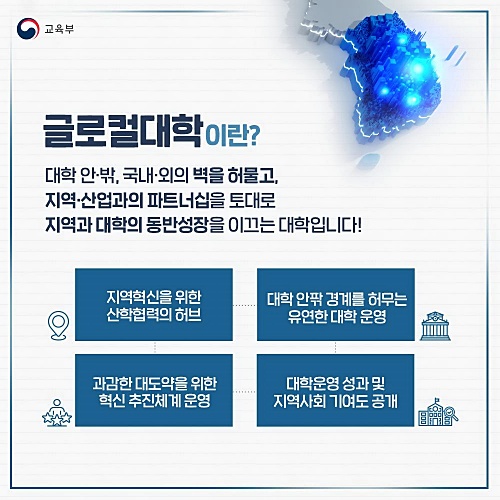 교육부

글로컬대학이란?

대학 안·밖, 국내·외의 벽을 허물고, 지역·산업과의 파트너십을 토대로 지역과 대학의 동반성장을 이끄는 대학입니다!

지역혁신을 위한 산학협력의 허브

대학 안팎 경계를 허무는 유연한 대학 운영

과감한 대도약을 위한 혁신 추진체계 운영

대학운영 성과 및 지역사회 기여도 공개